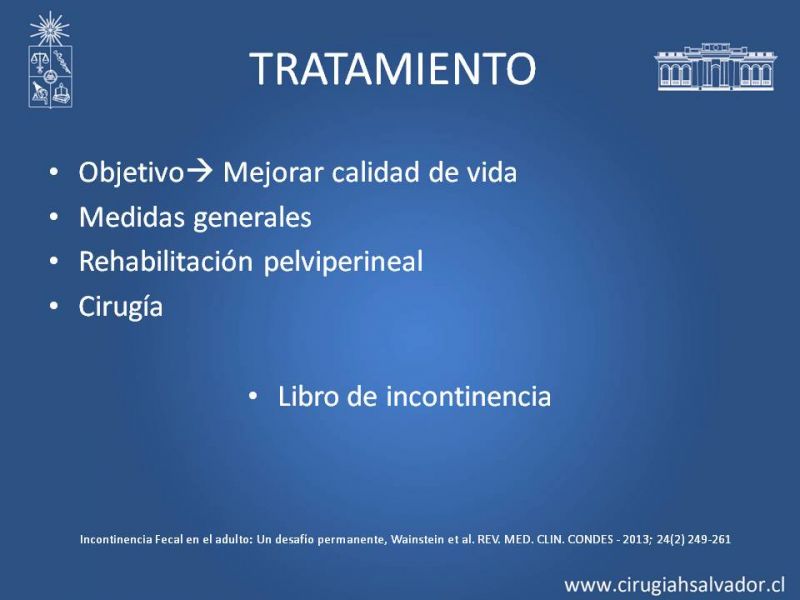 TRATAMIENTO

• Objetivo→ Mejorar calidad de vida
• Medidas generales
• Rehabilitación pelviperineal
• Cirugía

• Libro de incontinencia

Incontinencia Fecal en el adulto: Un desafío permanente, Wainstein et al. REV. MED. CLIN. CONDES - 2013; 24(2) 249-261

www.cirugiahsalvador.cl